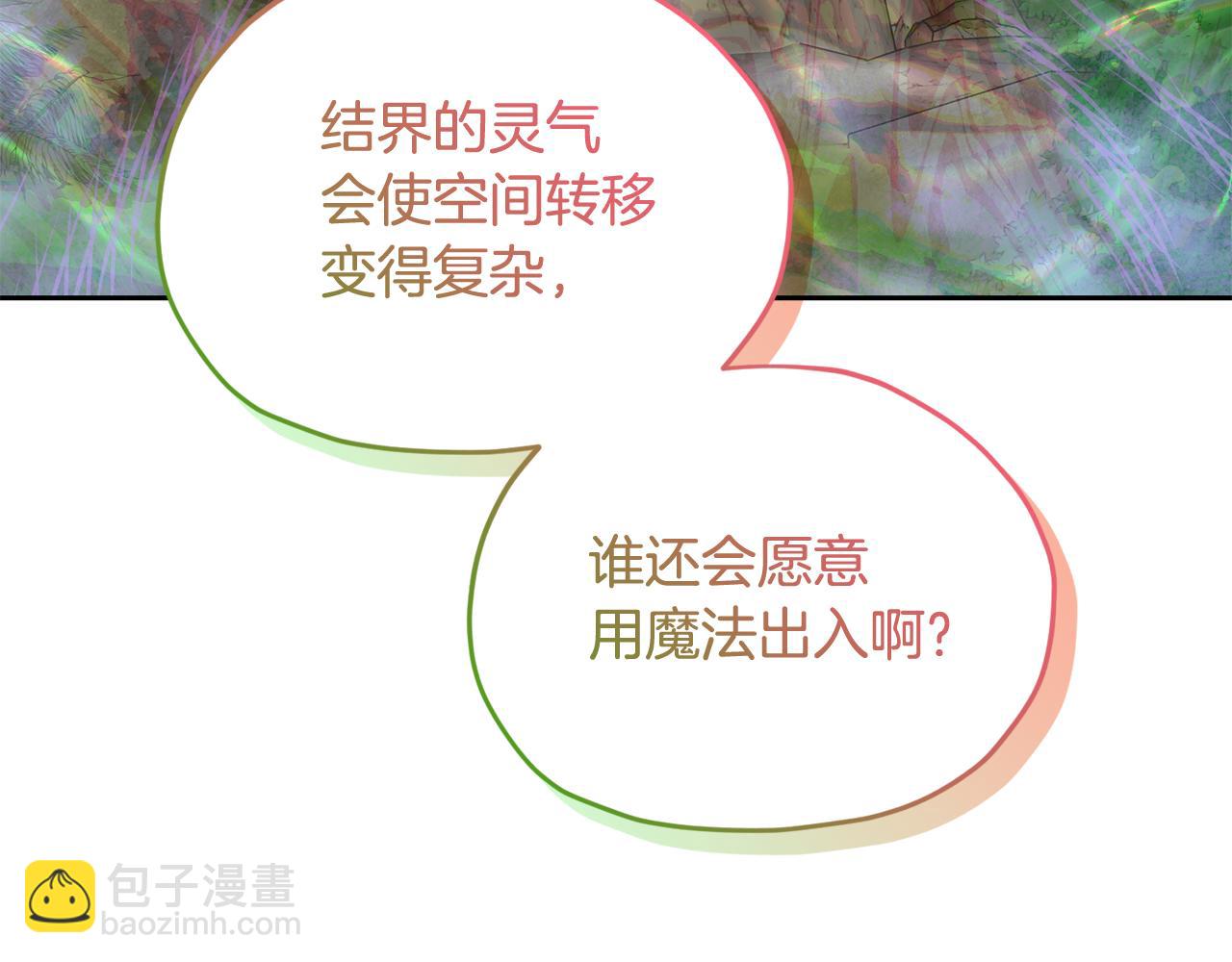 结界的灵气
会使空间转移
变得复杂，

谁还会愿意
用魔法出入啊？

包子漫畫
baozimh.com